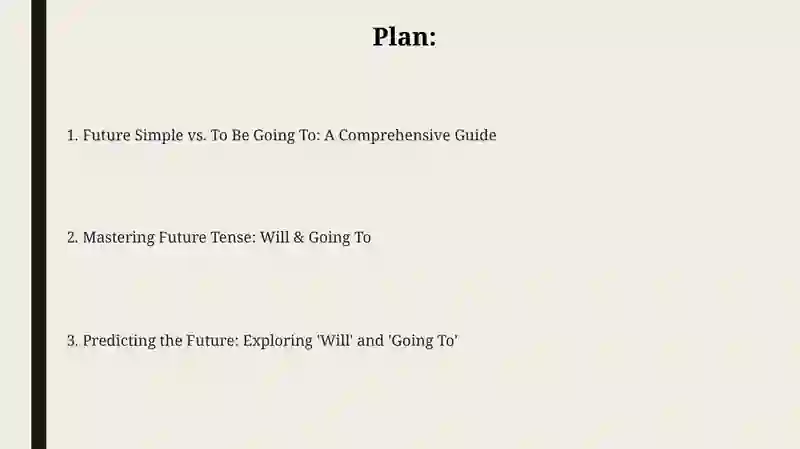 Plan:

1. Future Simple vs. To Be Going To: A Comprehensive Guide

2. Mastering Future Tense: Will & Going To

3. Predicting the Future: Exploring 'Will' and 'Going To'